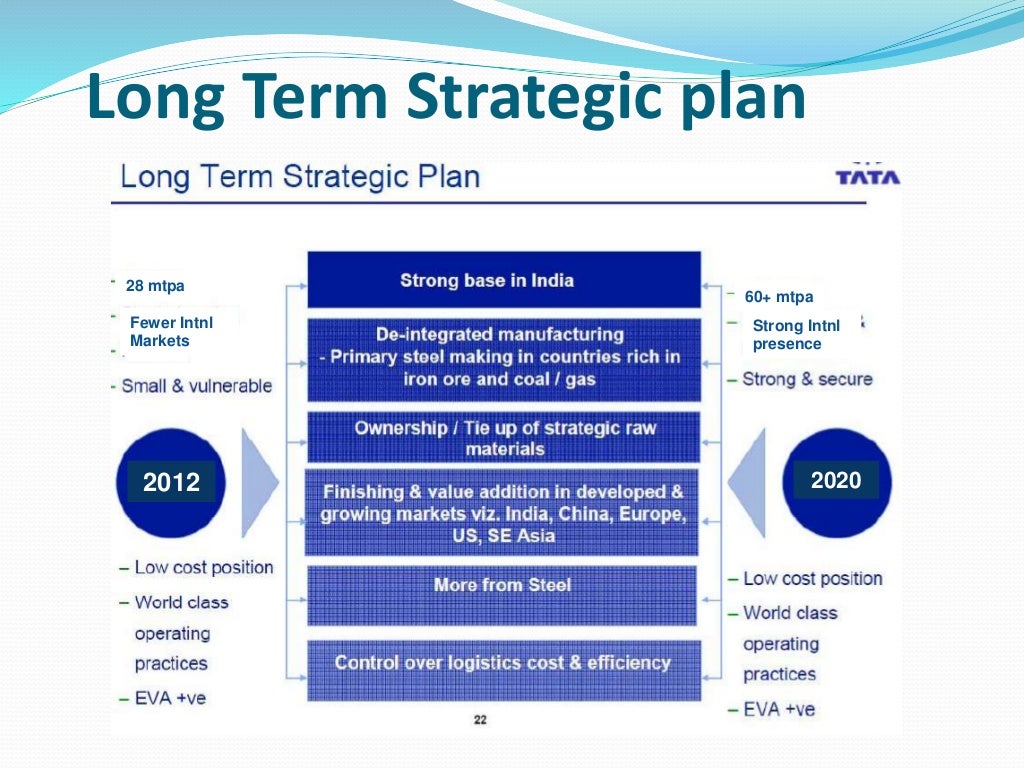 Long Term Strategic plan

Long Term Strategic Plan

TATA

28 mtpa

Fewer Intnl Markets

- Small & vulnerable

2012

– Low cost position

– World class operating practices

– EVA +ve

Strong base in India

De-integrated manufacturing
- Primary steel making in countries rich in iron ore and coal / gas

Ownership / Tie up of strategic raw materials

Finishing & value addition in developed & growing markets viz. India, China, Europe, US, SE Asia

More from Steel

Control over logistics cost & efficiency

60+ mtpa

Strong Intnl presence

– Strong & secure

2020

– Low cost position

– World class operating practices

– EVA +ve

22